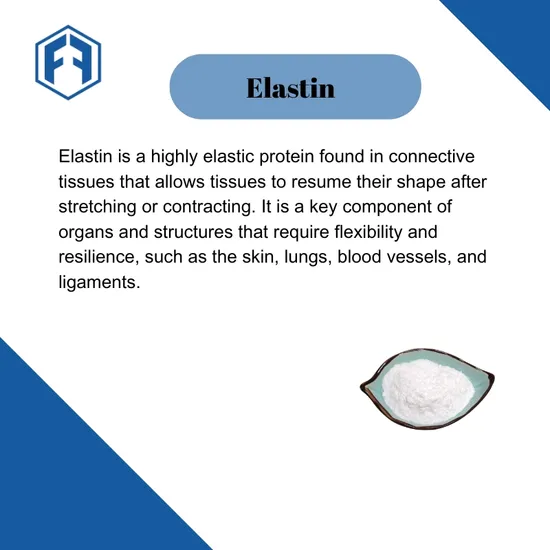 Elastin

Elastin is a highly elastic protein found in connective tissues that allows tissues to resume their shape after stretching or contracting. It is a key component of organs and structures that require flexibility and resilience, such as the skin, lungs, blood vessels, and ligaments.